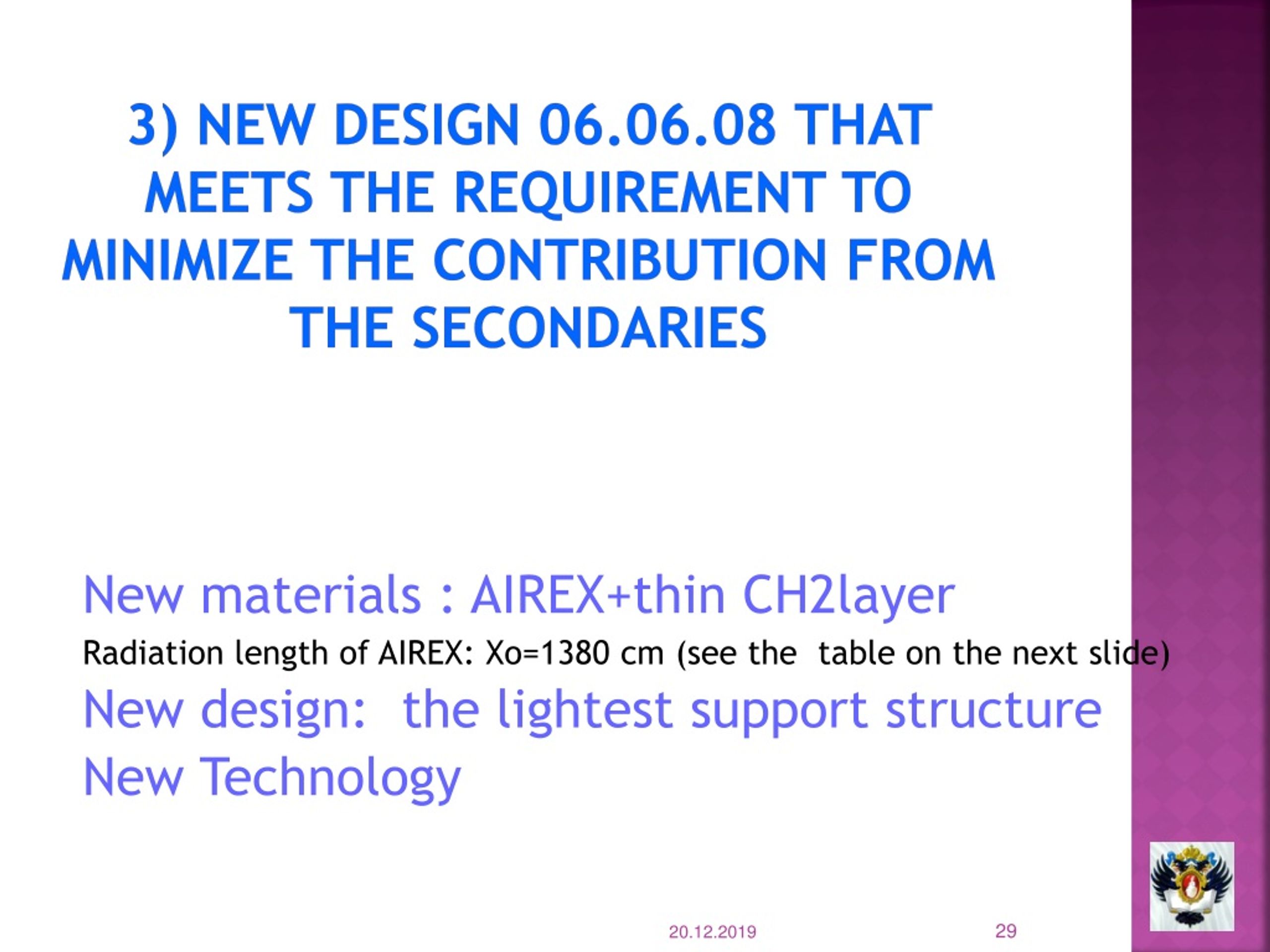 3) NEW DESIGN 06.06.08 THAT MEETS THE REQUIREMENT TO MINIMIZE THE CONTRIBUTION FROM THE SECONDARIES

New materials : AIREX+thin CH2layer
Radiation length of AIREX: Xo=1380 cm (see the table on the next slide)
New design: the lightest support structure
New Technology

20.12.2019
29